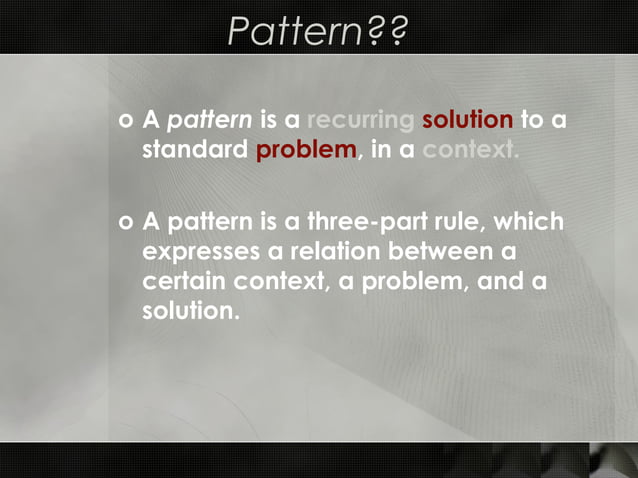 Pattern??

o A pattern is a recurring solution to a standard problem, in a context.

o A pattern is a three-part rule, which expresses a relation between a certain context, a problem, and a solution.